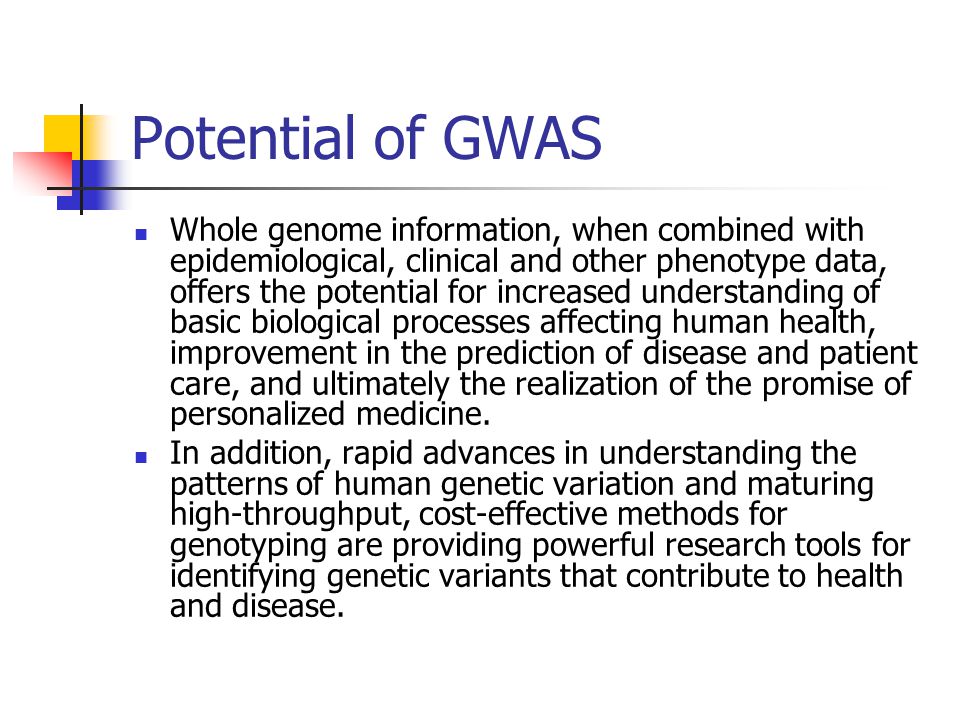 Potential of GWAS

- Whole genome information, when combined with epidemiological, clinical and other phenotype data, offers the potential for increased understanding of basic biological processes affecting human health, improvement in the prediction of disease and patient care, and ultimately the realization of the promise of personalized medicine.
- In addition, rapid advances in understanding the patterns of human genetic variation and maturing high-throughput, cost-effective methods for genotyping are providing powerful research tools for identifying genetic variants that contribute to health and disease.